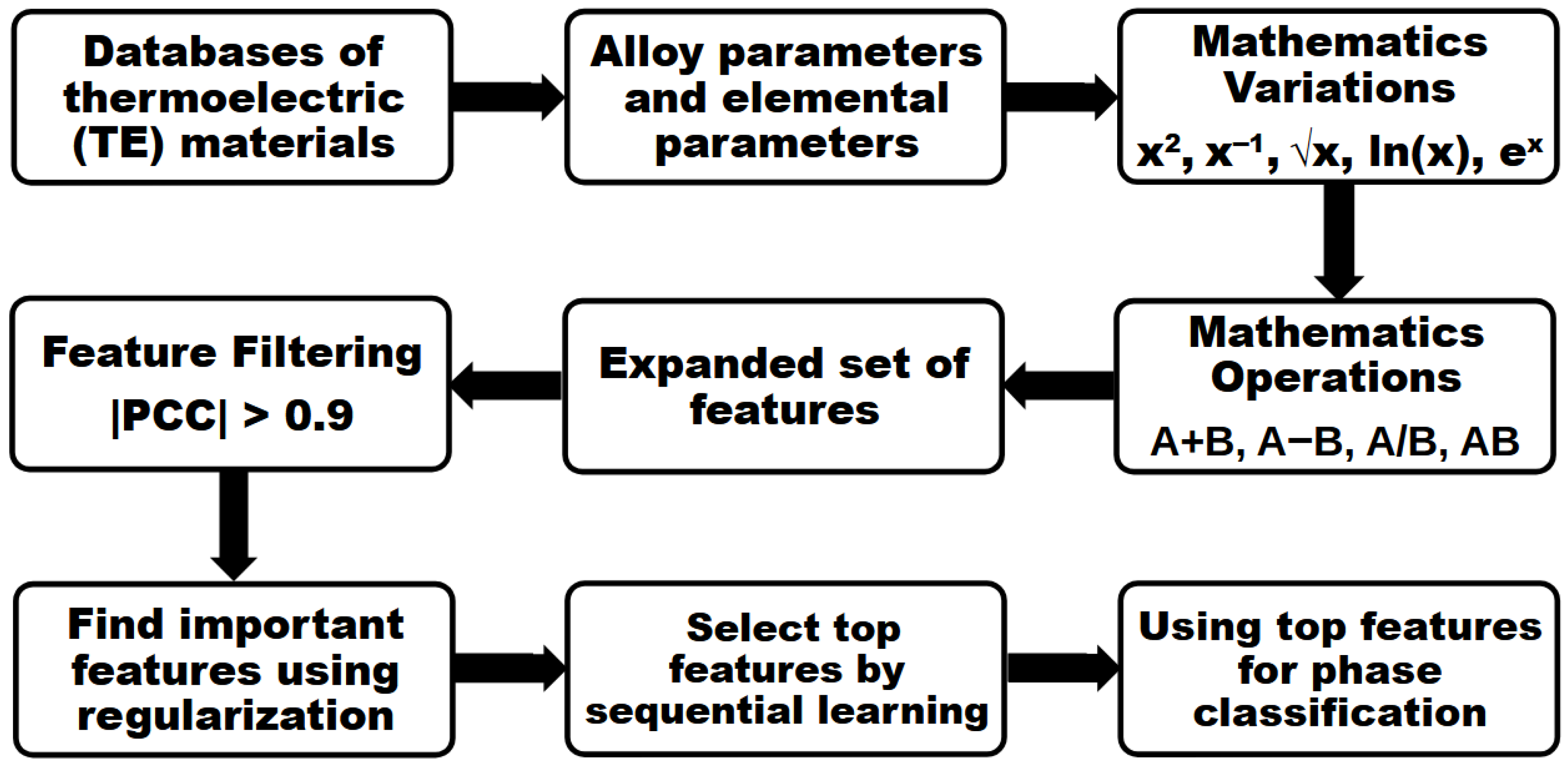 Databases of thermoelectric (TE) materials

Alloy parameters and elemental parameters

Mathematics Variations

$x^2$, $x^{-1}$, $\sqrt{x}$, $\ln(x)$, $e^x$

Mathematics Operations

A+B, A−B, A/B, AB

Expanded set of features

Feature Filtering

|PCC| > 0.9

Find important features using regularization

Select top features by sequential learning

Using top features for phase classification